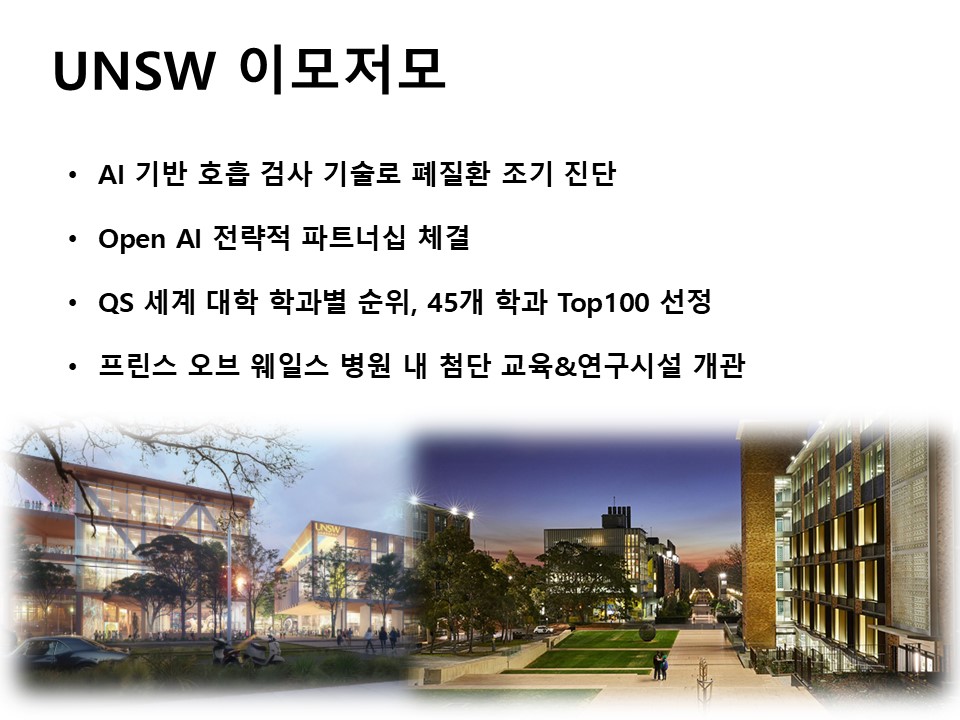 UNSW 이모저모

• AI 기반 호흡 검사 기술로 폐질환 조기 진단

• Open AI 전략적 파트너십 체결

• QS 세계 대학 학과별 순위, 45개 학과 Top100 선정

• 프린스 오브 웨일스 병원 내 첨단 교육&연구시설 개관

UNSW